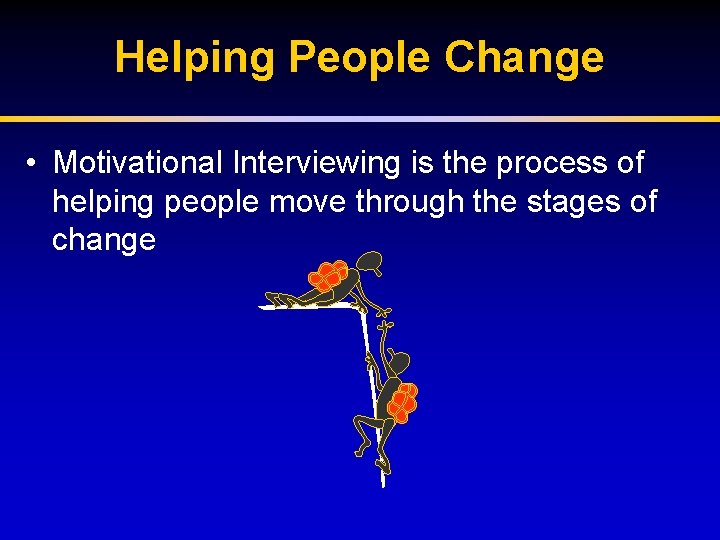 Helping People Change

• Motivational Interviewing is the process of helping people move through the stages of change